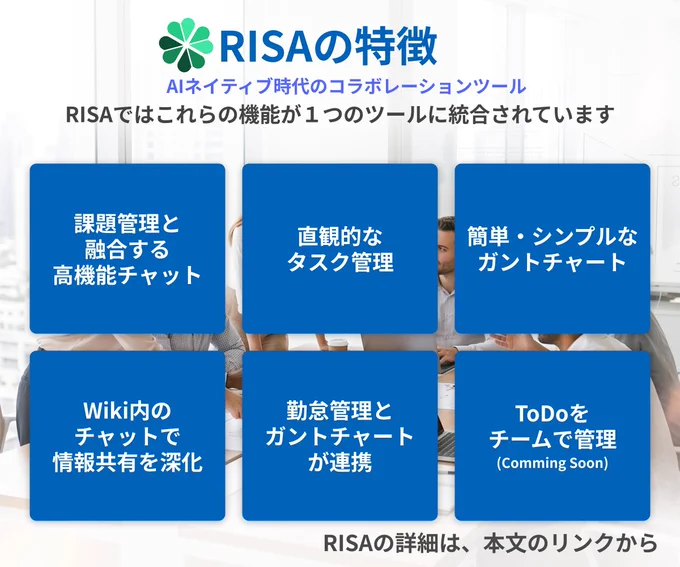 RISAの特徴

AIネイティブ時代のコラボレーションツール

RISAではこれらの機能が１つのツールに統合されています

課題管理と融合する高機能チャット

直観的なタスク管理

簡単・シンプルなガントチャート

Wiki内のチャットで情報共有を深化

勤怠管理とガントチャートが連携

ToDoをチームで管理
(Comming Soon)

RISAの詳細は、本文のリンクから